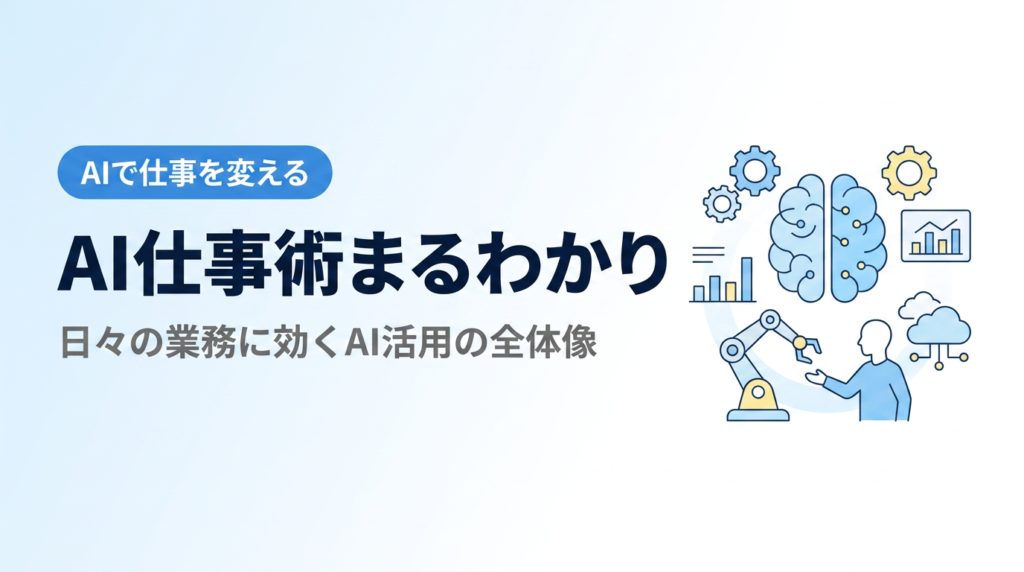 AIで仕事を変える

AI仕事術まるわかり

日々の業務に効くAI活用の全体像